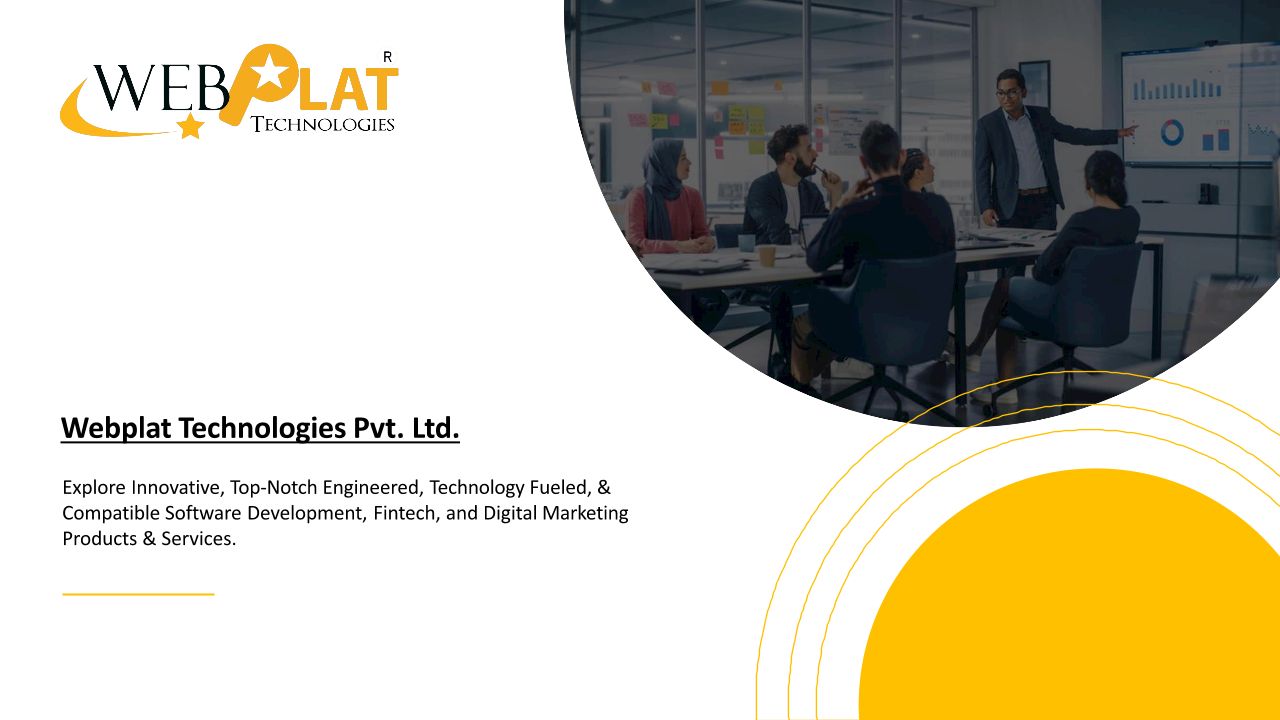 WEBPLAT R
TECHNOLOGIES

Webplat Technologies Pvt. Ltd.

Explore Innovative, Top-Notch Engineered, Technology Fueled, & Compatible Software Development, Fintech, and Digital Marketing Products & Services.